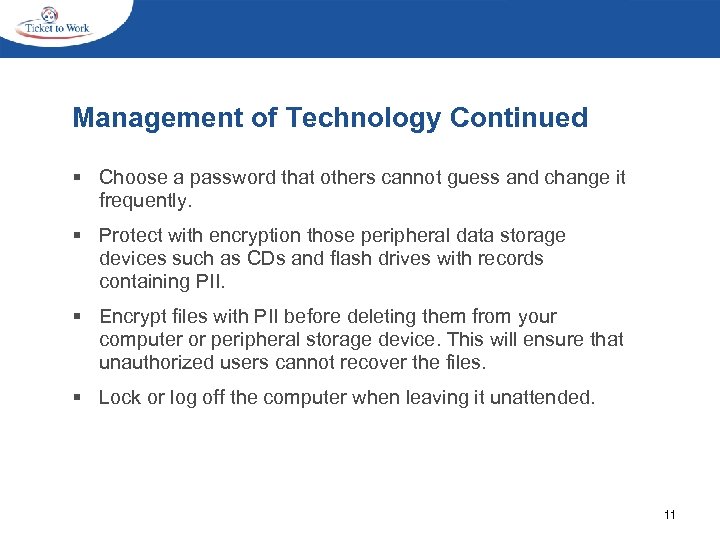 Ticket to Work

Management of Technology Continued

▪ Choose a password that others cannot guess and change it frequently.

▪ Protect with encryption those peripheral data storage devices such as CDs and flash drives with records containing PII.

▪ Encrypt files with PII before deleting them from your computer or peripheral storage device. This will ensure that unauthorized users cannot recover the files.

▪ Lock or log off the computer when leaving it unattended.

11